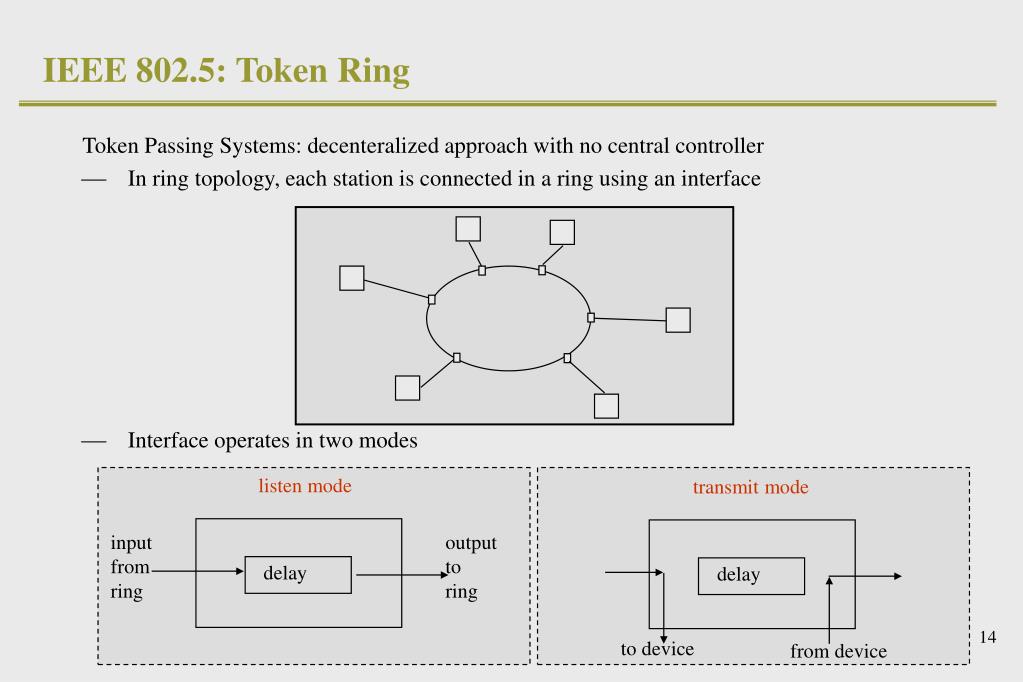 IEEE 802.5: Token Ring

Token Passing Systems: decenteralized approach with no central controller

— In ring topology, each station is connected in a ring using an interface

— Interface operates in two modes

listen mode

input from ring

delay

output to ring

transmit mode

delay

to device

from device

14